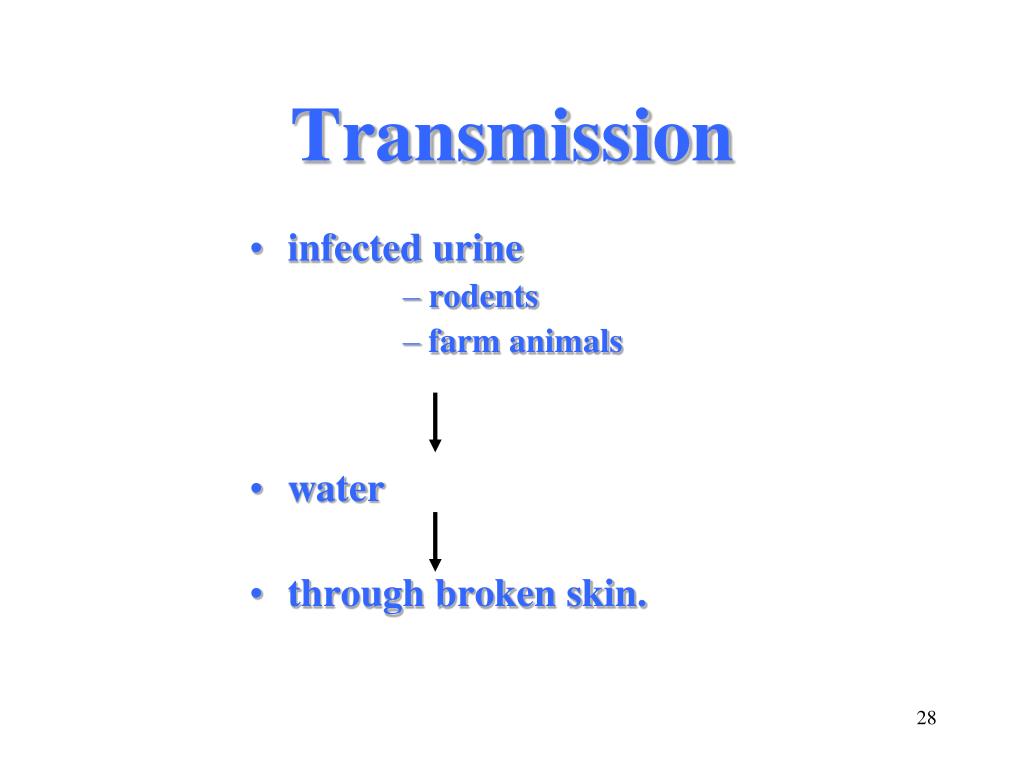 Transmission

• infected urine
– rodents
– farm animals

• water

• through broken skin.

28